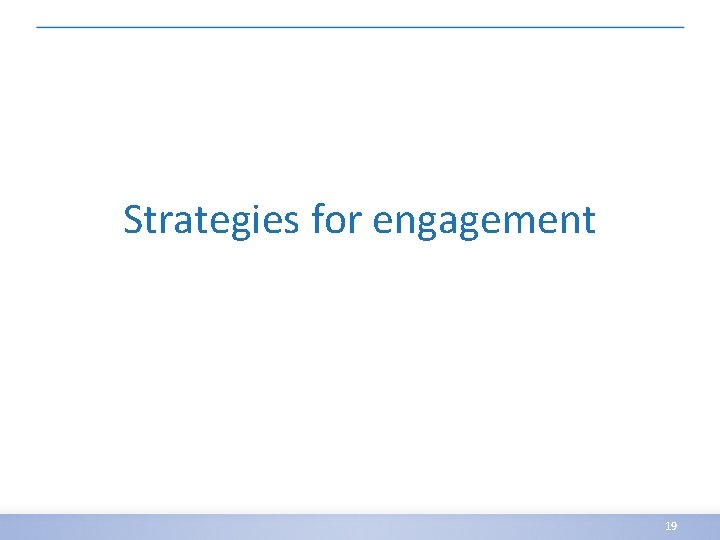 Strategies for engagement

19